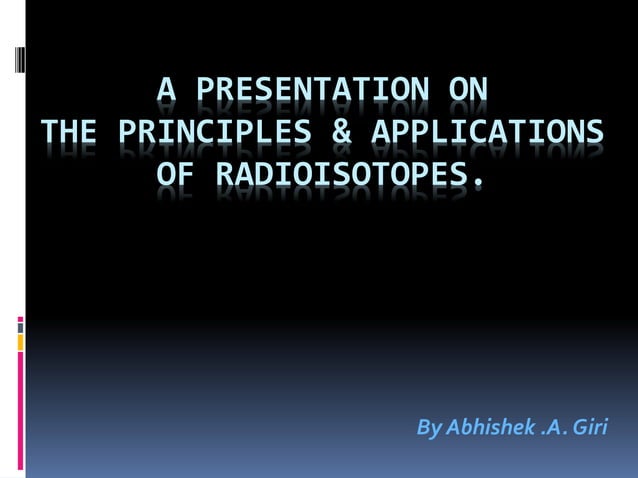 A PRESENTATION ON
THE PRINCIPLES & APPLICATIONS
OF RADIOISOTOPES.

By Abhishek .A. Giri